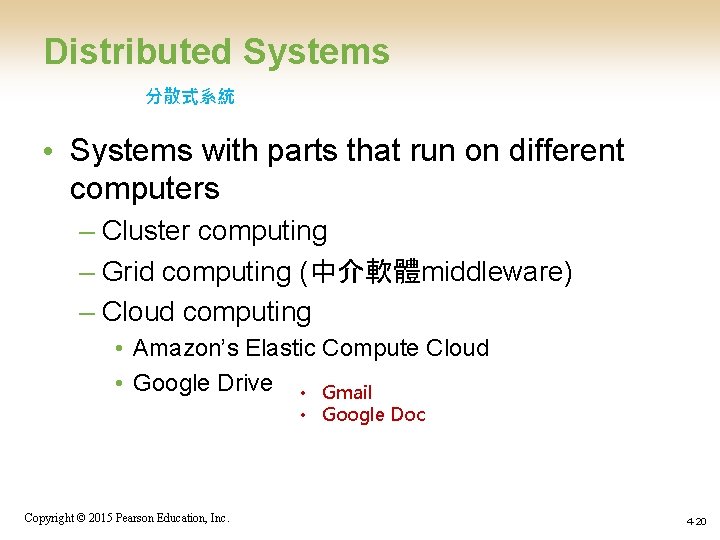 Distributed Systems

分散式系統

• Systems with parts that run on different computers

– Cluster computing

– Grid computing (中介軟體middleware)

– Cloud computing

• Amazon's Elastic Compute Cloud

• Google Drive

• Gmail

• Google Doc

Copyright © 2015 Pearson Education, Inc.

4-20